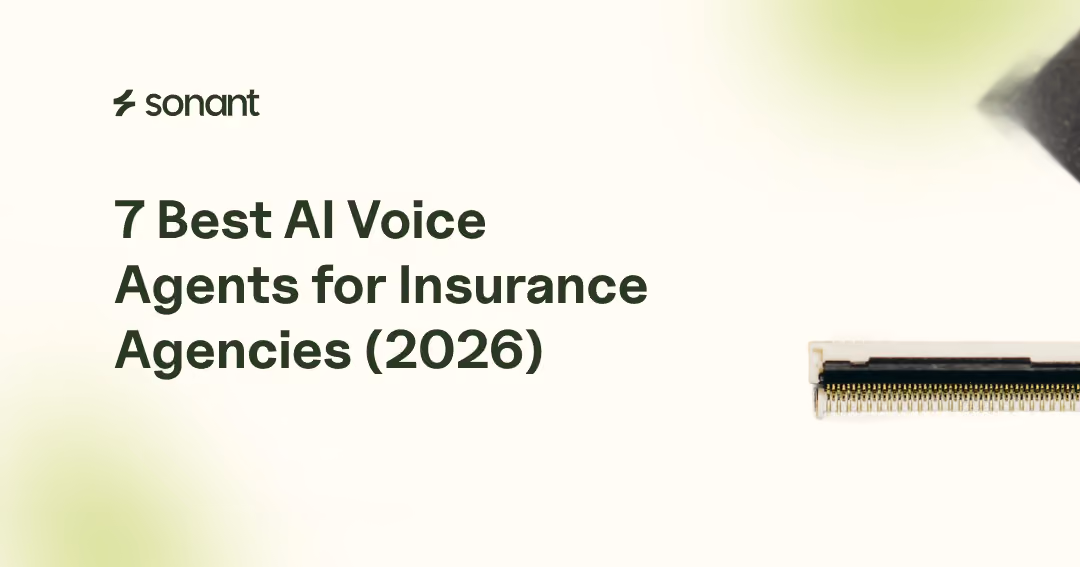 sonant

7 Best AI Voice Agents for Insurance Agencies (2026)